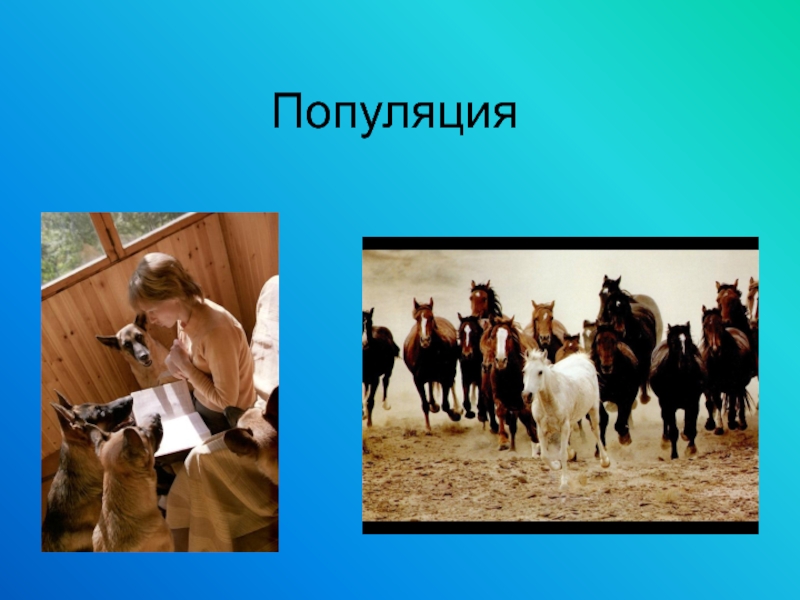 Популяция